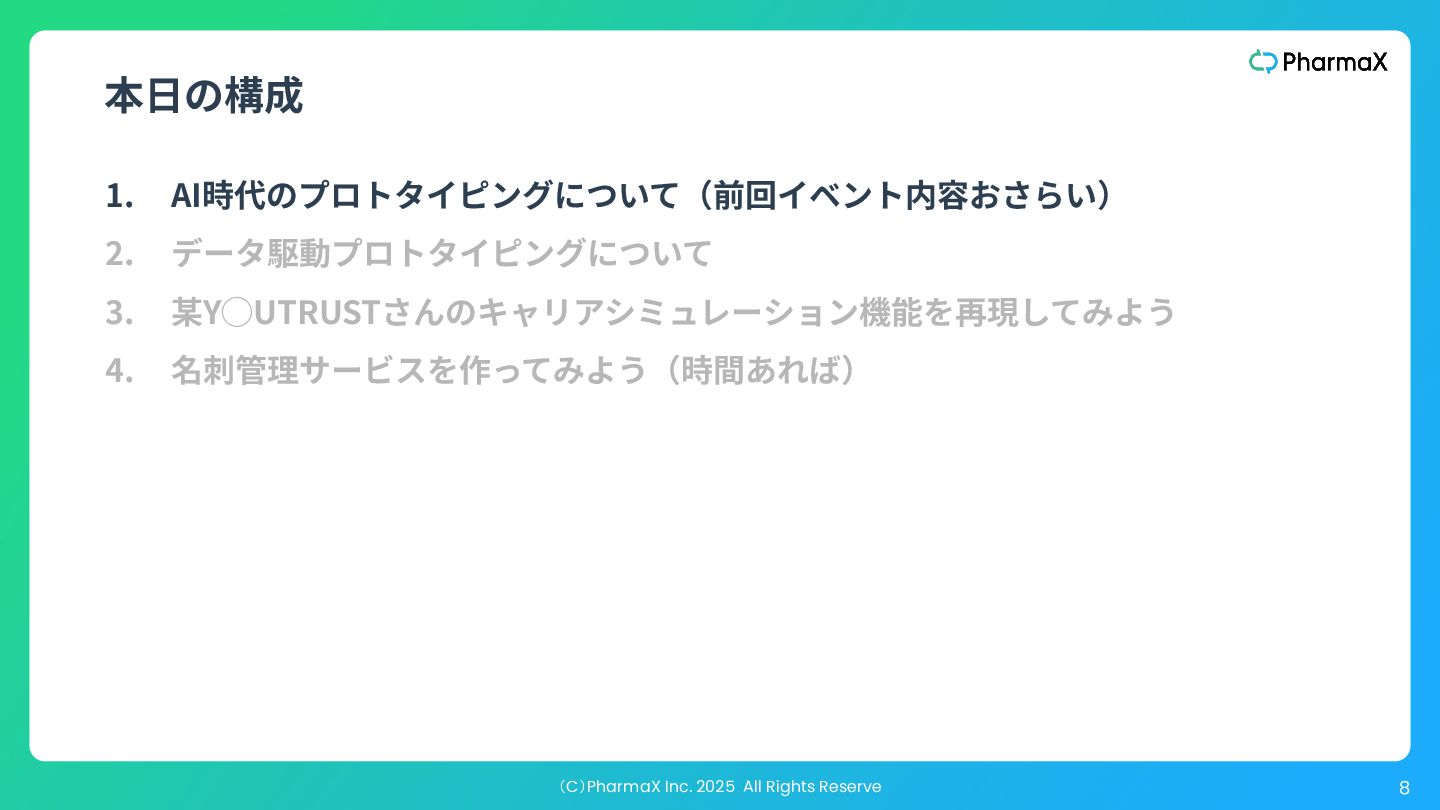 PharmaX

本日の構成

1. AI時代のプロトタイピングについて（前回イベント内容おさらい）
2. データ駆動プロトタイピングについて
3. 某Y◯UTRUSTさんのキャリアシミュレーション機能を再現してみよう
4. 名刺管理サービスを作ってみよう（時間あれば）

（C）PharmaX Inc. 2025 All Rights Reserve

8